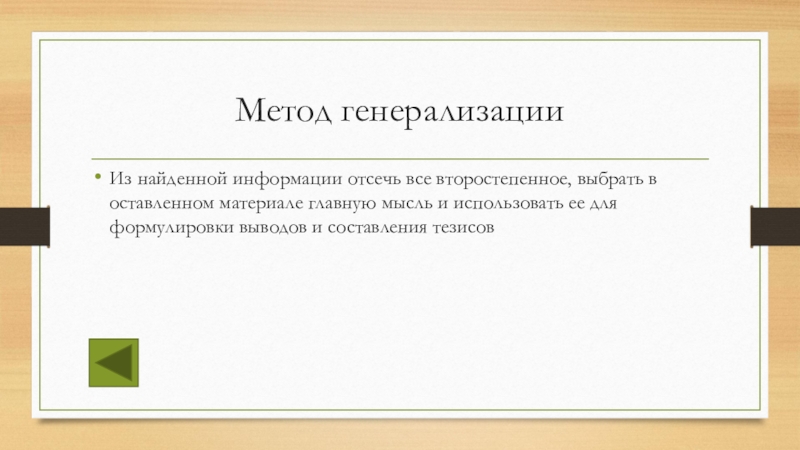 Метод генерализации

• Из найденной информации отсечь все второстепенное, выбрать в оставленном материале главную мысль и использовать ее для формулировки выводов и составления тезисов